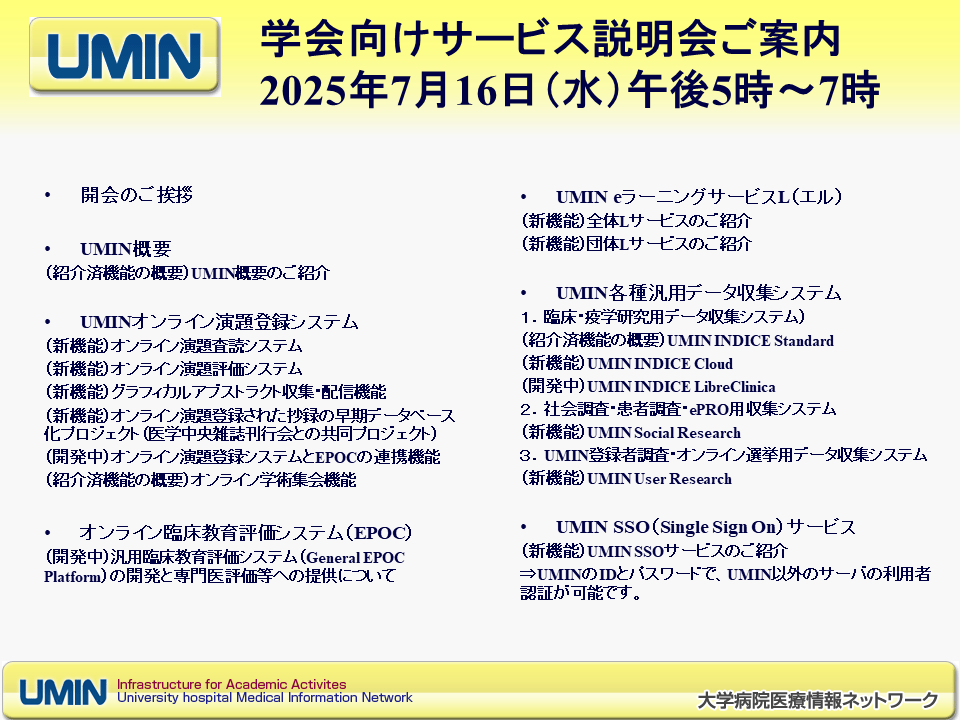 UMIN

学会向けサービス説明会ご案内
2025年7月16日（水）午後5時～7時

• 開会のご挨拶

• UMIN概要
（紹介済機能の概要）UMIN概要のご紹介

• UMINオンライン演題登録システム
（新機能）オンライン演題査読システム
（新機能）オンライン演題評価システム
（新機能）グラフィカルアブストラクト収集・配信機能
（新機能）オンライン演題登録された抄録の早期データベース化プロジェクト（医学中央雑誌刊行会との共同プロジェクト）
（開発中）オンライン演題登録システムとEPOCの連携機能
（紹介済機能の概要）オンライン学術集会機能

• オンライン臨床教育評価システム（EPOC）
（開発中）汎用臨床教育評価システム（General EPOC Platform）の開発と専門医評価等への提供について

• UMIN eラーニングサービスL（エル）
（新機能）全体Lサービスのご紹介
（新機能）団体Lサービスのご紹介

• UMIN各種汎用データ収集システム
１．臨床・疫学研究用データ収集システム）
（紹介済機能の概要）UMIN INDICE Standard
（新機能）UMIN INDICE Cloud
（開発中）UMIN INDICE LibreClinica
２．社会調査・患者調査・ePRO用収集システム
（新機能）UMIN Social Research
３．UMIN登録者調査・オンライン選挙用データ収集システム
（新機能）UMIN User Research

• UMIN SSO（Single Sign On）サービス
（新機能）UMIN SSOサービスのご紹介
⇒UMINのIDとパスワードで、UMIN以外のサーバの利用者認証が可能です。

UMIN Infrastructure for Academic Activites
University hospital Medical Information Network
大学病院医療情報ネットワーク